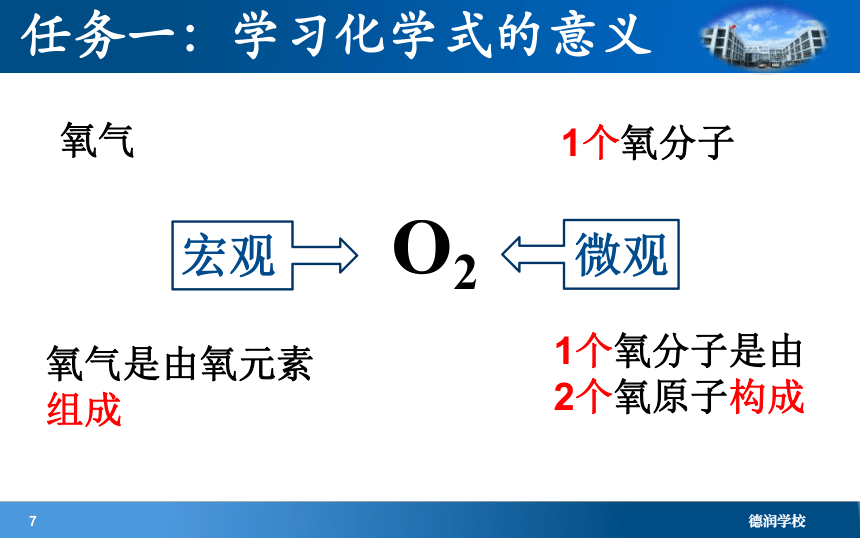 任务一：学习化学式的意义

氧气

1个氧分子

宏观

$O_2$

微观

氧气是由氧元素组成

1个氧分子是由2个氧原子构成

7

德润学校